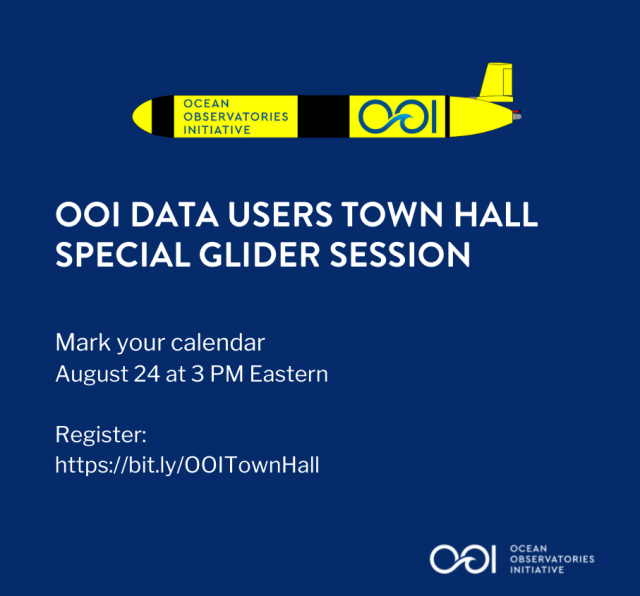 OCEAN OBSERVATORIES INITIATIVE

OOI

OOI DATA USERS TOWN HALL
SPECIAL GLIDER SESSION

Mark your calendar
August 24 at 3 PM Eastern

Register:
https://bit.ly/OOITownHall

OOI OCEAN OBSERVATORIES INITIATIVE